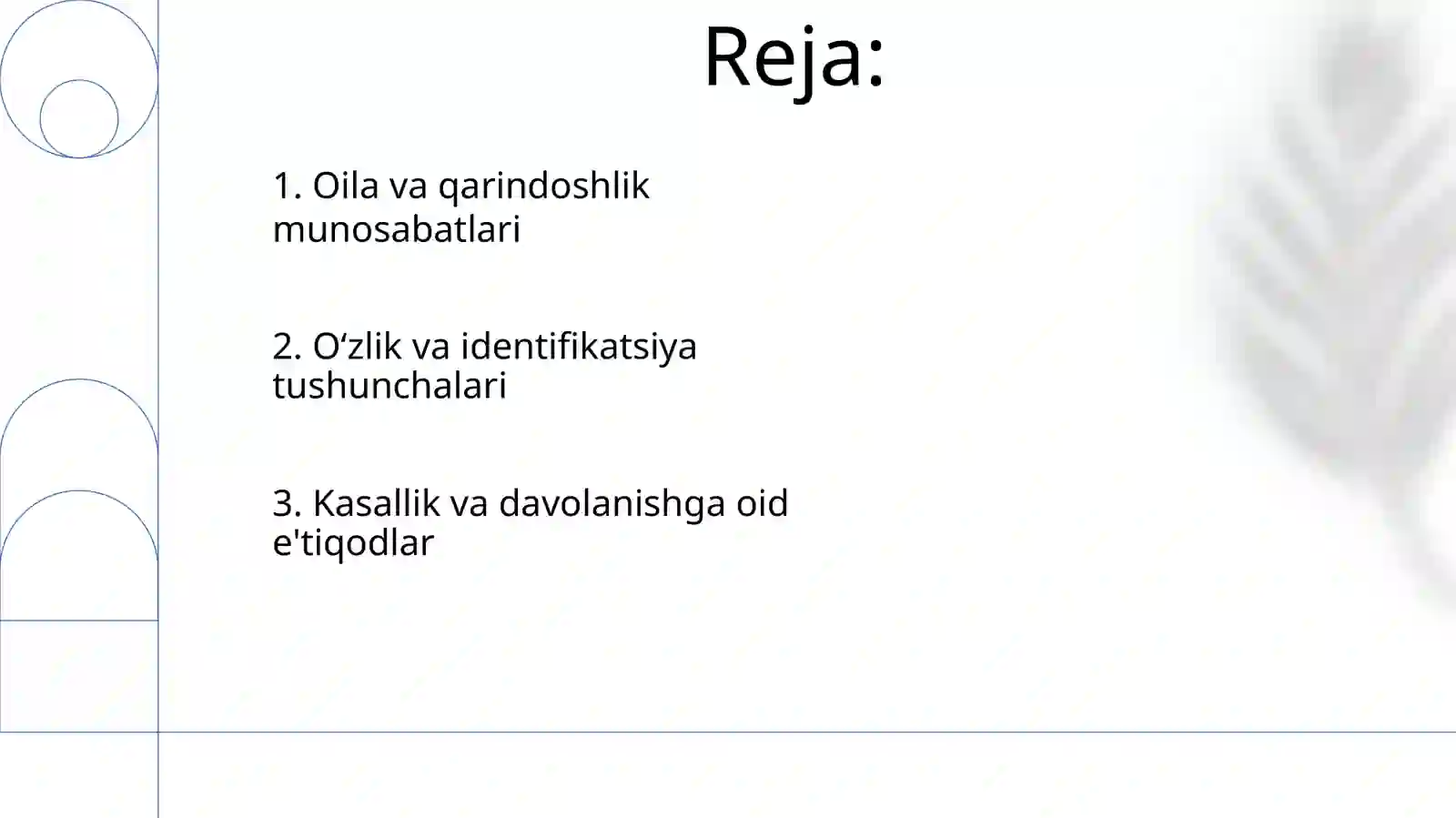 Reja:

1. Oila va qarindoshlik munosabatlari

2. O‘zlik va identifikatsiya tushunchalari

3. Kasallik va davolanishga oid e'tiqodlar